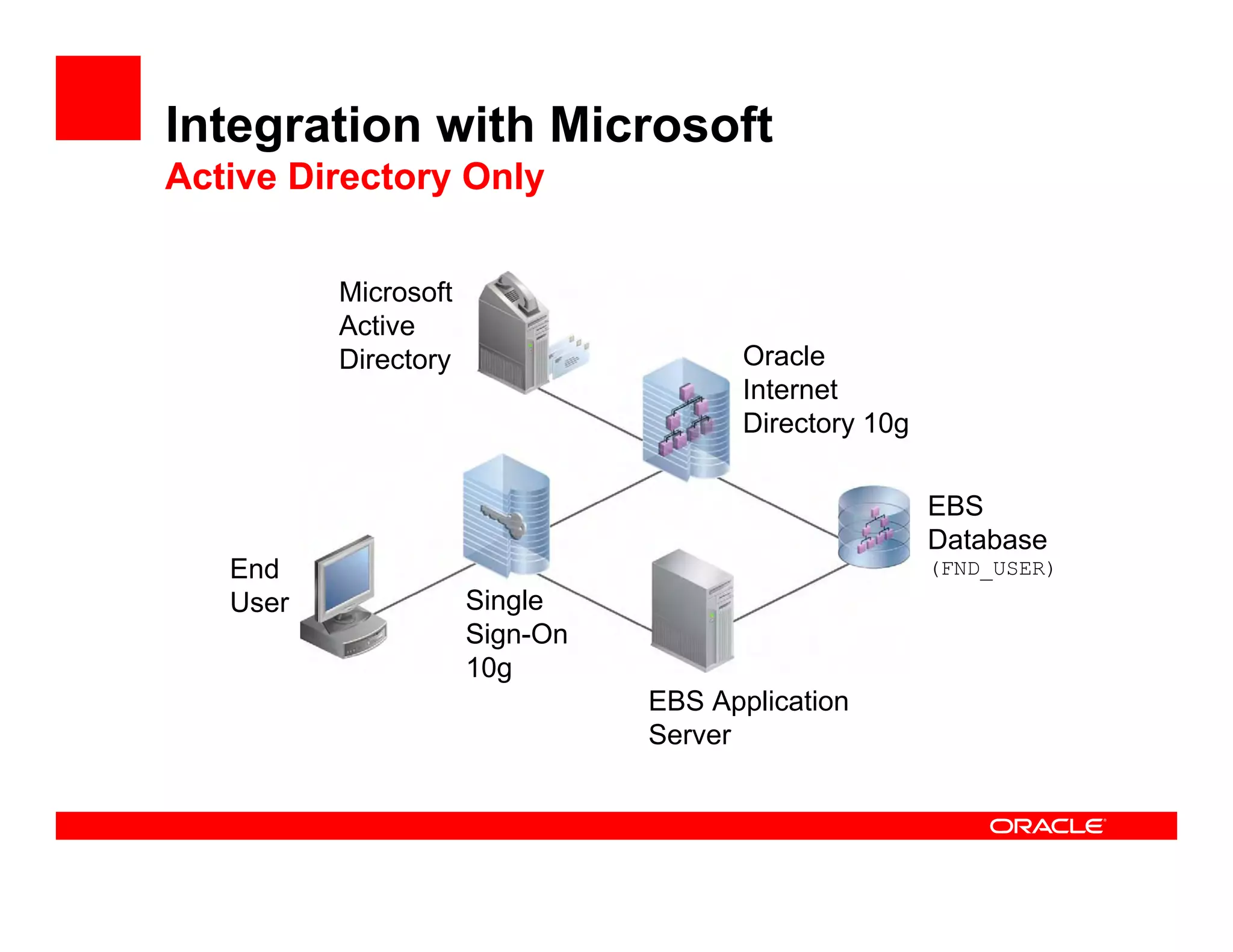 Integration with Microsoft
Active Directory Only

Microsoft Active Directory

Oracle Internet Directory 10g

EBS Database (FND_USER)

End User

Single Sign-On 10g

EBS Application Server

ORACLE